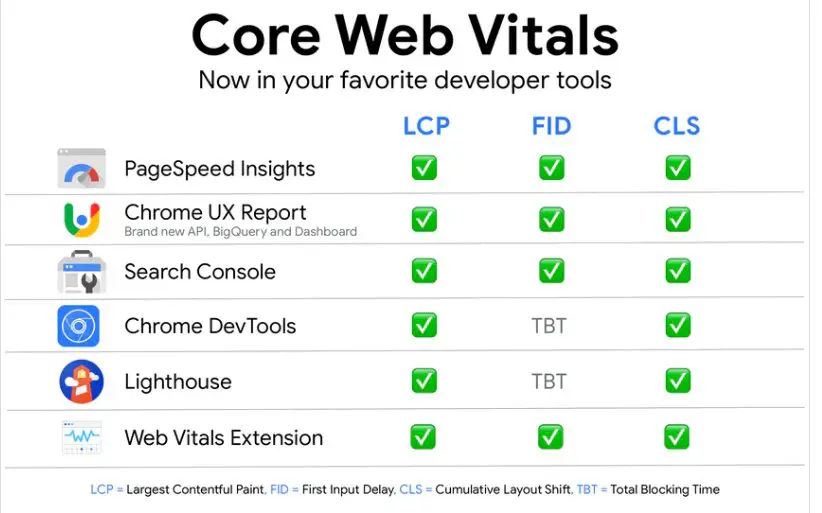 Core Web Vitals

Now in your favorite developer tools

| | LCP | FID | CLS |
|---|---|---|---|
| PageSpeed Insights | ✅ | ✅ | ✅ |
| Chrome UX Report Brand new API, BigQuery and Dashboard | ✅ | ✅ | ✅ |
| Search Console | ✅ | ✅ | ✅ |
| Chrome DevTools | ✅ | TBT | ✅ |
| Lighthouse | ✅ | TBT | ✅ |
| Web Vitals Extension | ✅ | ✅ | ✅ |

LCP = Largest Contentful Paint, FID = First Input Delay, CLS = Cumulative Layout Shift, TBT = Total Blocking Time